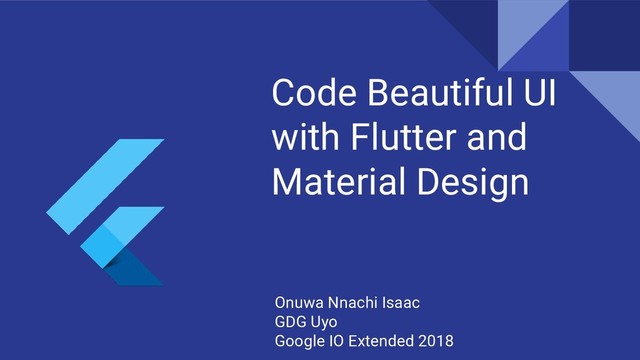 Code Beautiful UI with Flutter and Material Design

Onuwa Nnachi Isaac
GDG Uyo
Google IO Extended 2018